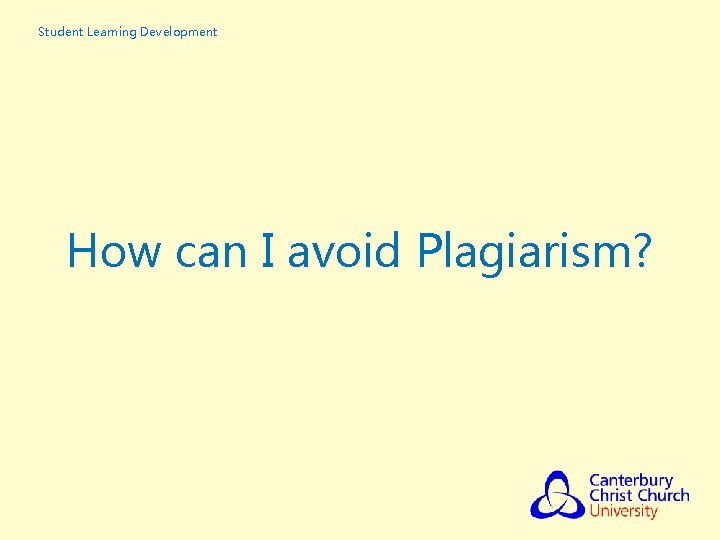 Student Learning Development

How can I avoid Plagiarism?

Canterbury Christ Church University